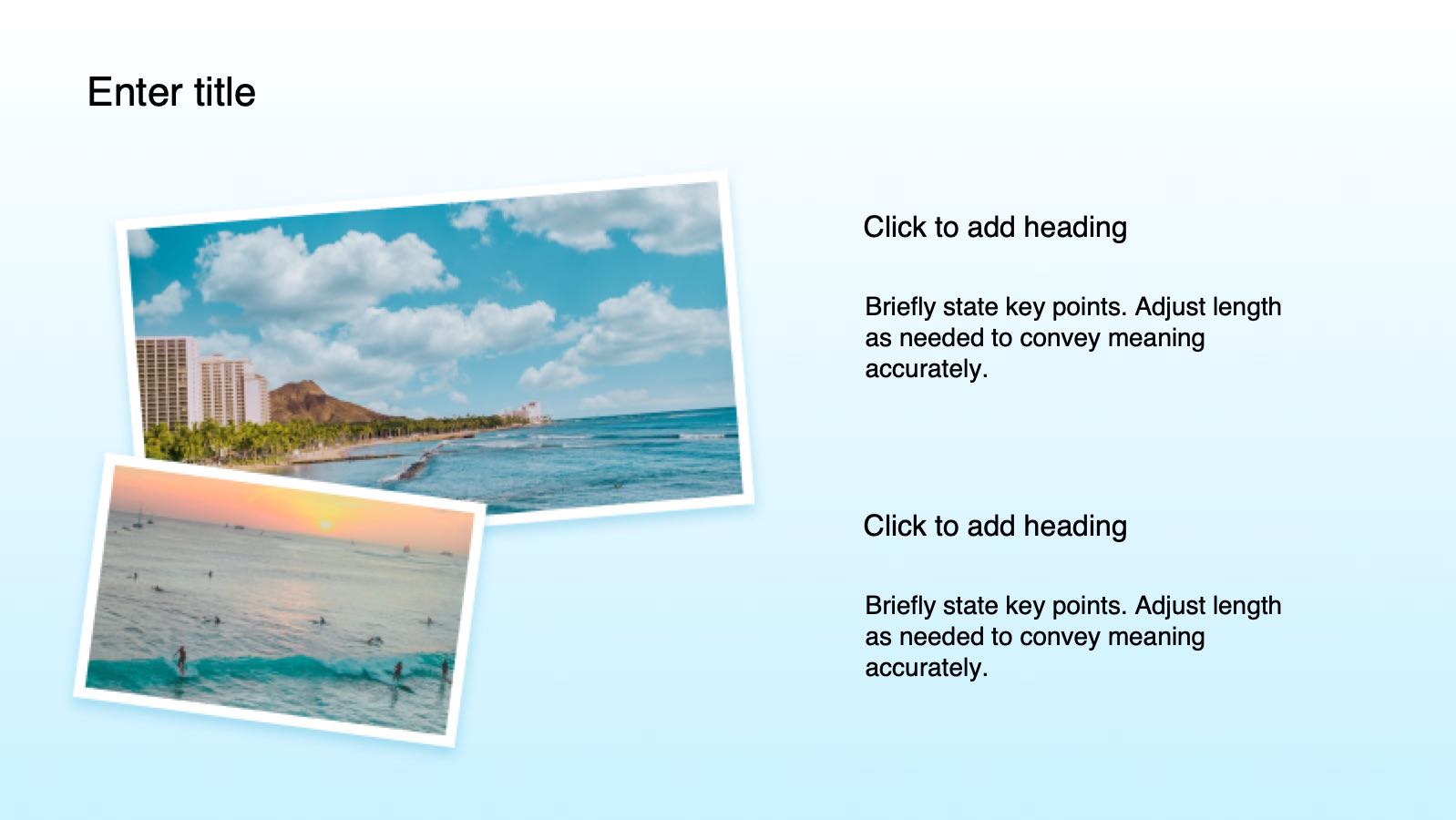 Enter title

Click to add heading

Briefly state key points. Adjust length as needed to convey meaning accurately.

Click to add heading

Briefly state key points. Adjust length as needed to convey meaning accurately.